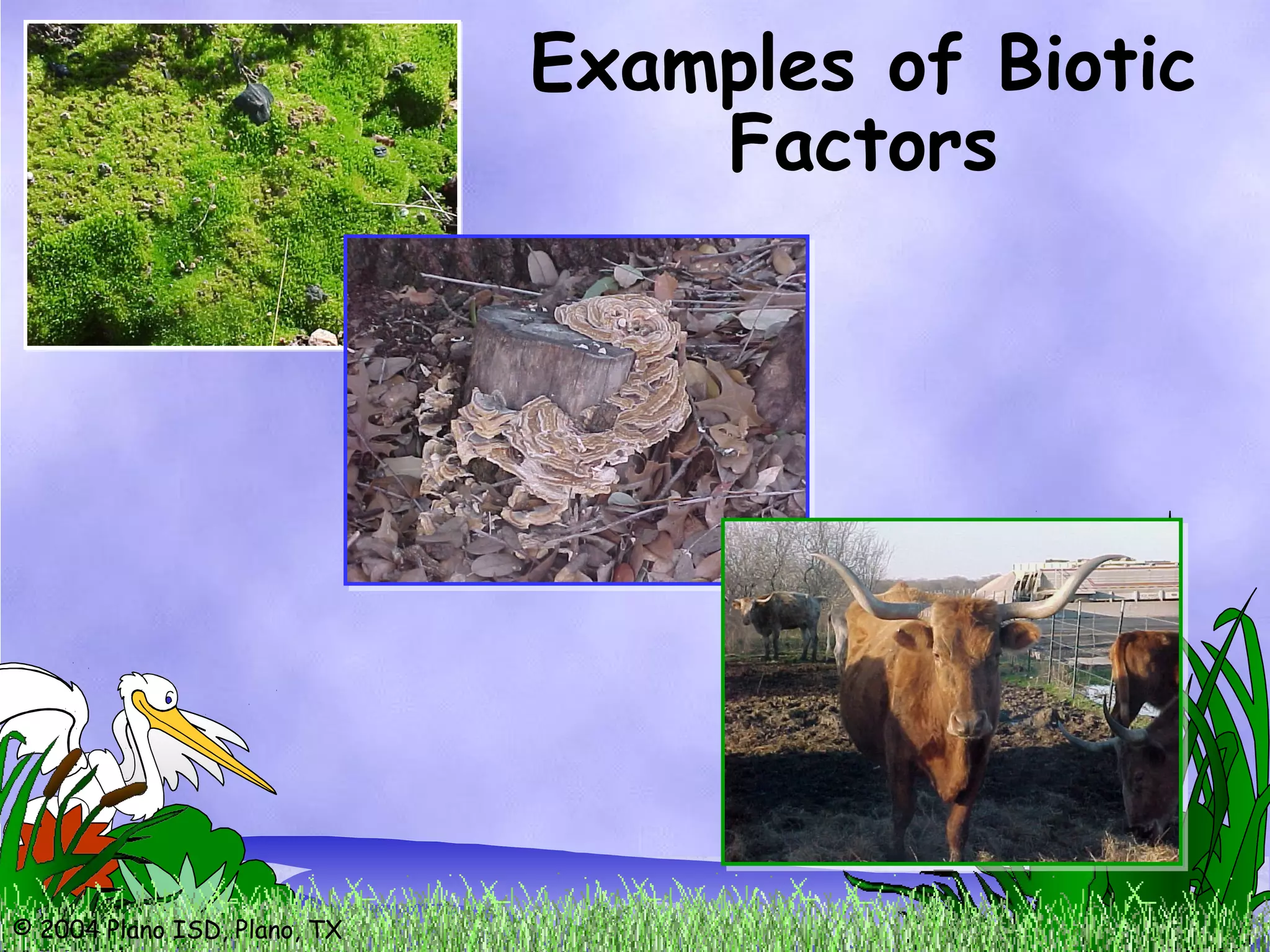 Examples of Biotic Factors

© 2004 Plano ISD, Plano, TX